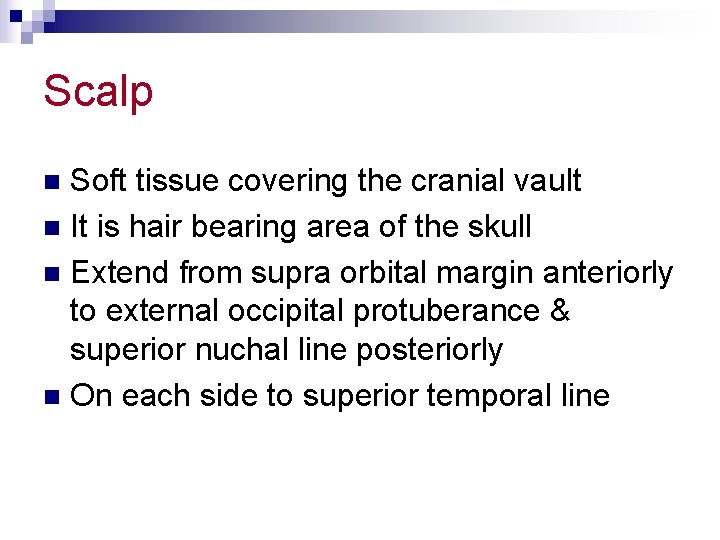 Scalp

- Soft tissue covering the cranial vault
- It is hair bearing area of the skull
- Extend from supra orbital margin anteriorly to external occipital protuberance & superior nuchal line posteriorly
- On each side to superior temporal line